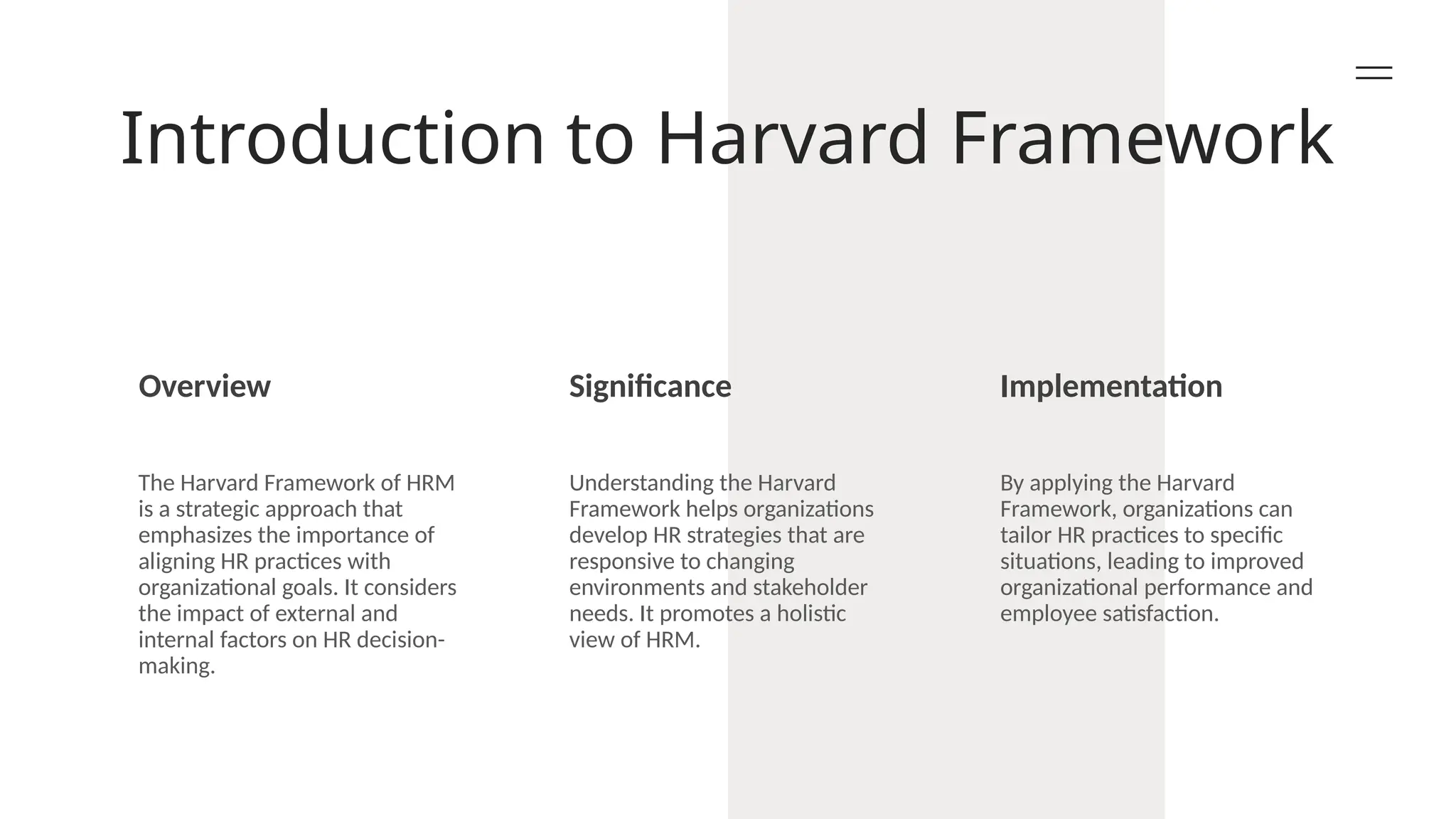 Introduction to Harvard Framework

Overview

The Harvard Framework of HRM is a strategic approach that emphasizes the importance of aligning HR practices with organizational goals. It considers the impact of external and internal factors on HR decision-making.

Significance

Understanding the Harvard Framework helps organizations develop HR strategies that are responsive to changing environments and stakeholder needs. It promotes a holistic view of HRM.

Implementation

By applying the Harvard Framework, organizations can tailor HR practices to specific situations, leading to improved organizational performance and employee satisfaction.